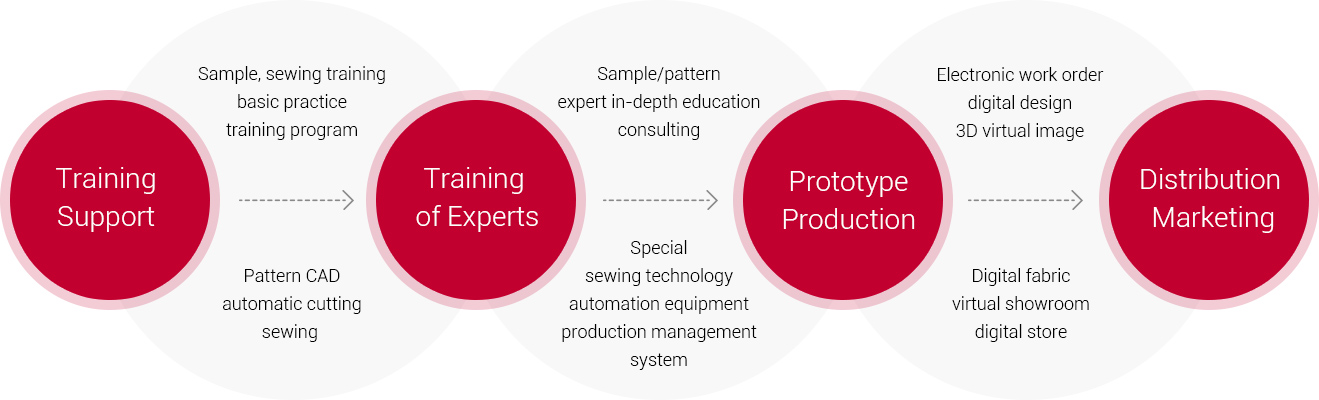 Training Support

Sample, sewing training
basic practice
training program

Pattern CAD
automatic cutting
sewing

Training of Experts

Sample/pattern
expert in-depth education
consulting

Special
sewing technology
automation equipment
production management
system

Prototype Production

Electronic work order
digital design
3D virtual image

Digital fabric
virtual showroom
digital store

Distribution Marketing